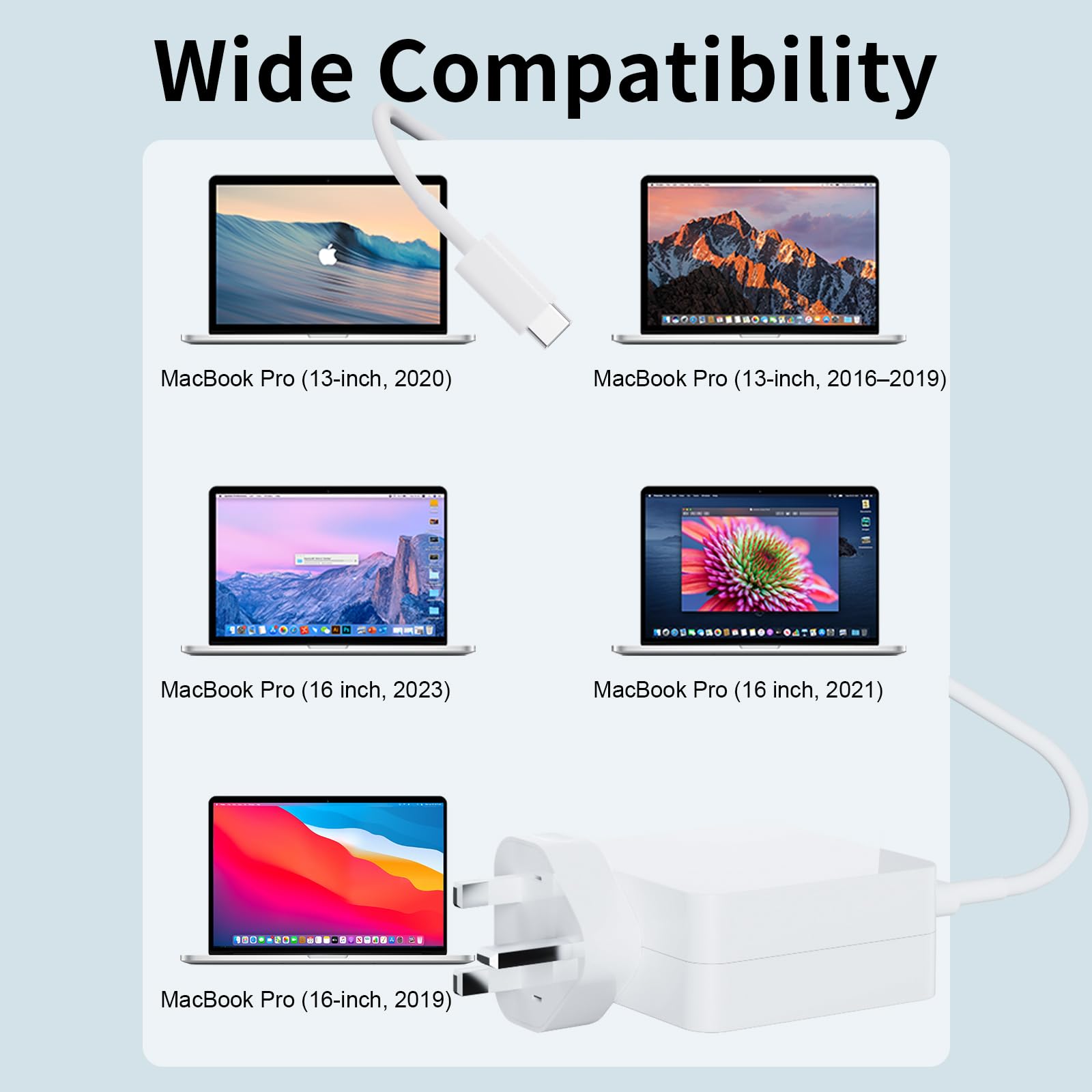 Wide Compatibility

MacBook Pro (13-inch, 2020)

MacBook Pro (13-inch, 2016–2019)

MacBook Pro (16 inch, 2023)

MacBook Pro (16 inch, 2021)

MacBook Pro (16-inch, 2019)